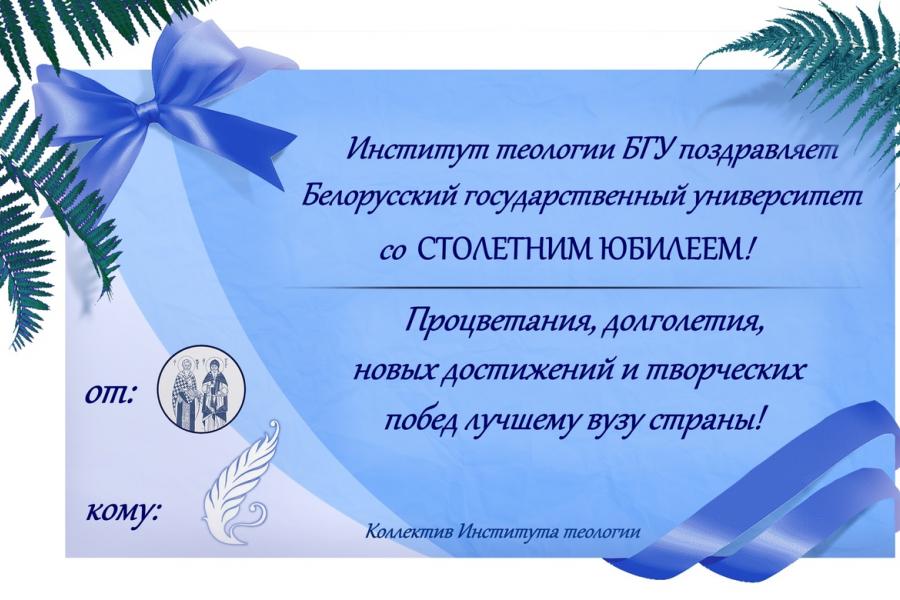 Институт теологии БГУ поздравляет Белорусский государственный университет со СТОЛЕТНИМ ЮБИЛЕЕМ!

Процветания, долголетия, новых достижений и творческих побед лучшему вузу страны!

от:

кому:

Коллектив Института теологии